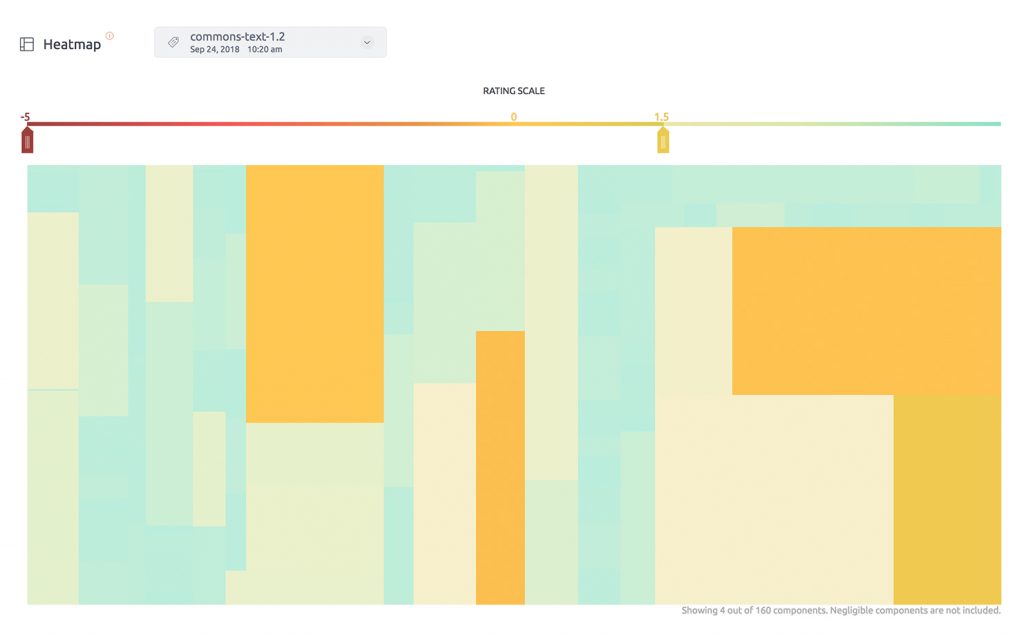 Heatmap

commons-text-1.2
Sep 24, 2018 10:20 am

RATING SCALE

-5

0

1.5

Showing 4 out of 160 components. Negligible components are not included.